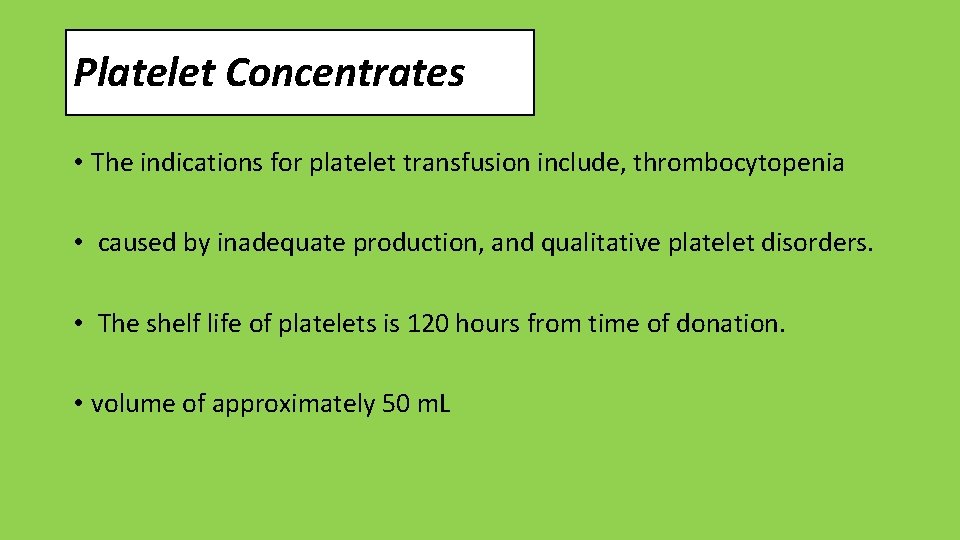 Platelet Concentrates

• The indications for platelet transfusion include, thrombocytopenia

• caused by inadequate production, and qualitative platelet disorders.

• The shelf life of platelets is 120 hours from time of donation.

• volume of approximately 50 mL